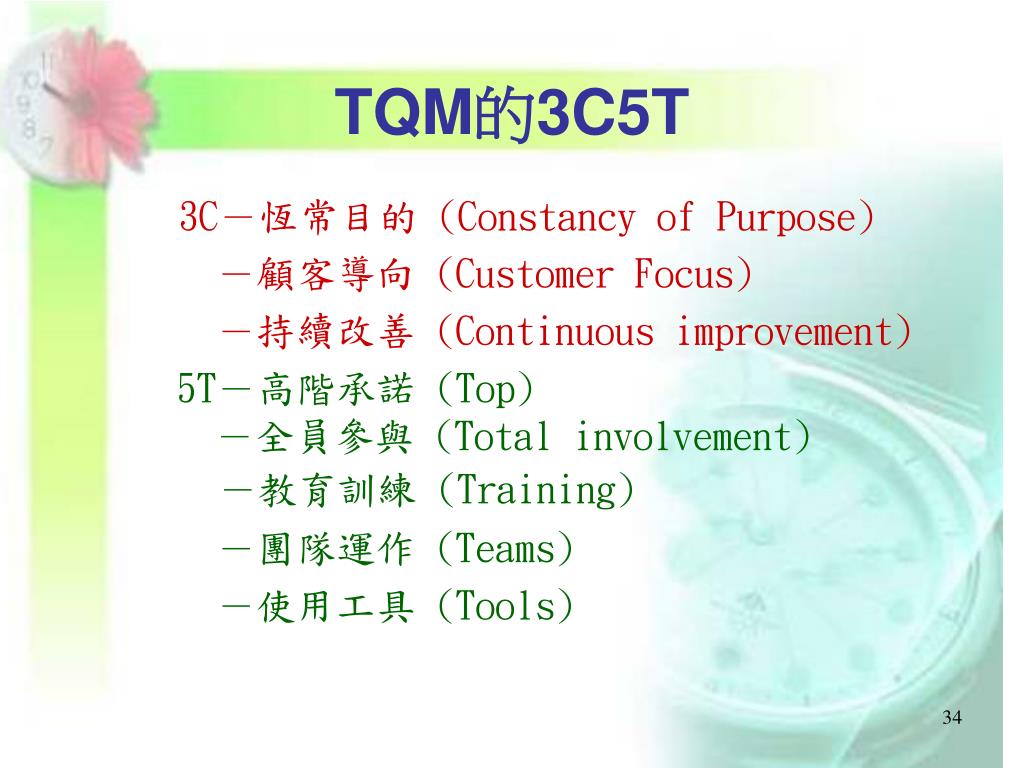 TQM的3C5T

3C－恆常目的 (Constancy of Purpose)
－顧客導向 (Customer Focus)
－持續改善 (Continuous improvement)

5T－高階承諾 (Top)
－全員參與 (Total involvement)
－教育訓練 (Training)
－團隊運作 (Teams)
－使用工具 (Tools)

34